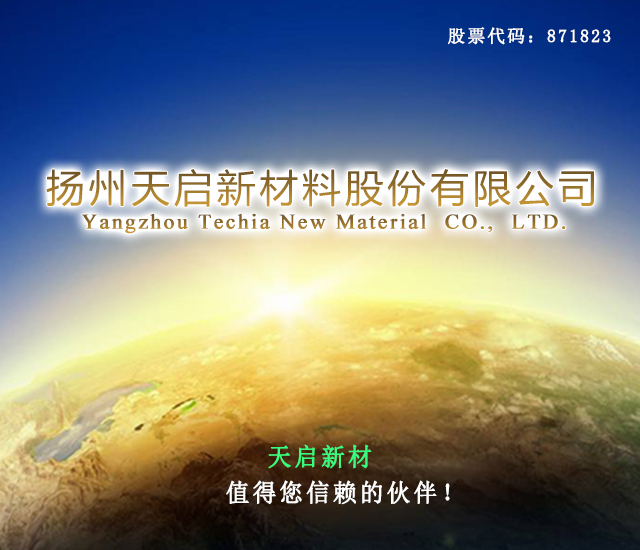 股票代码：871823

扬州天启新材料股份有限公司
Yangzhou Techia New Material CO., LTD.

天启新材
值得您信赖的伙伴！